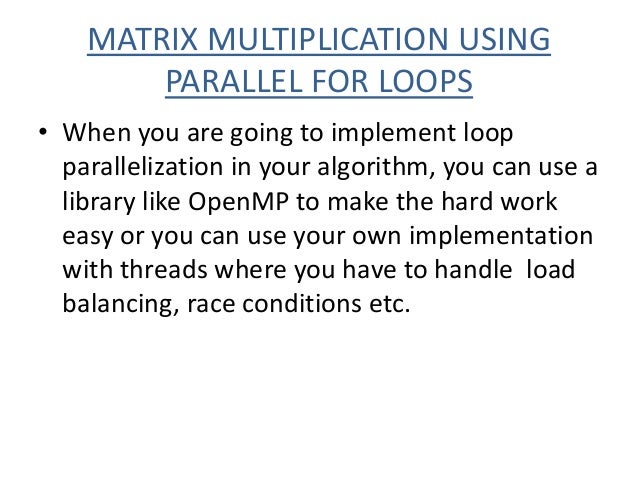 MATRIX MULTIPLICATION USING PARALLEL FOR LOOPS

• When you are going to implement loop parallelization in your algorithm, you can use a library like OpenMP to make the hard work easy or you can use your own implementation with threads where you have to handle load balancing, race conditions etc.